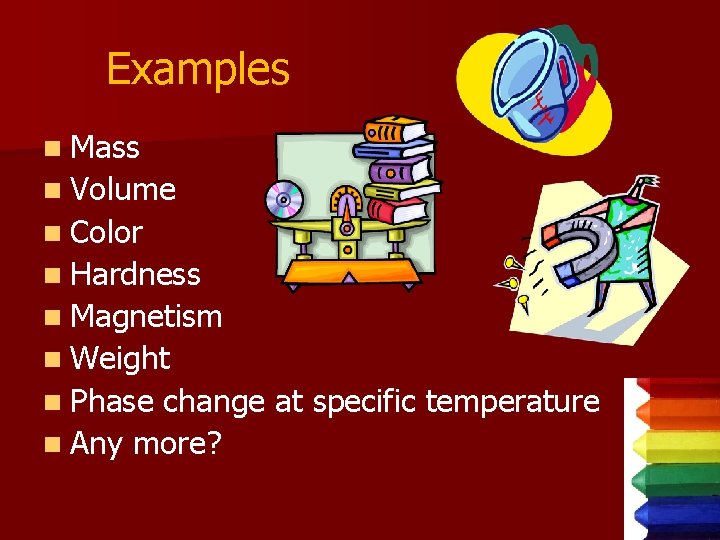 Examples

- Mass
- Volume
- Color
- Hardness
- Magnetism
- Weight
- Phase change at specific temperature
- Any more?